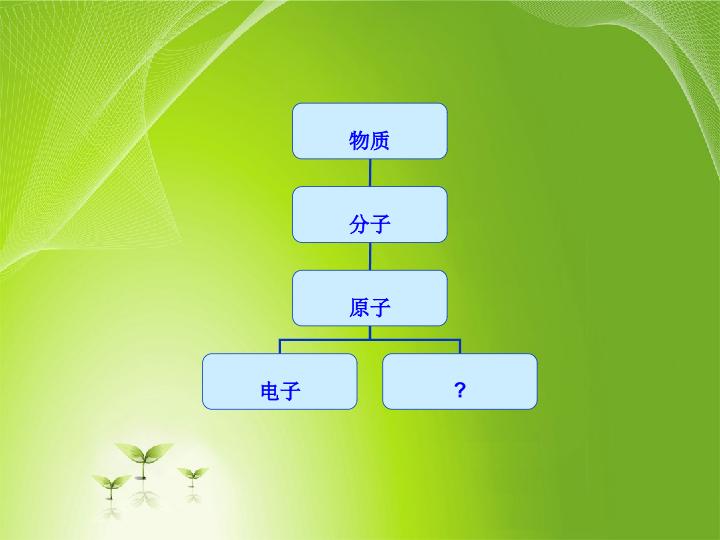 物质

分子

原子

电子

？